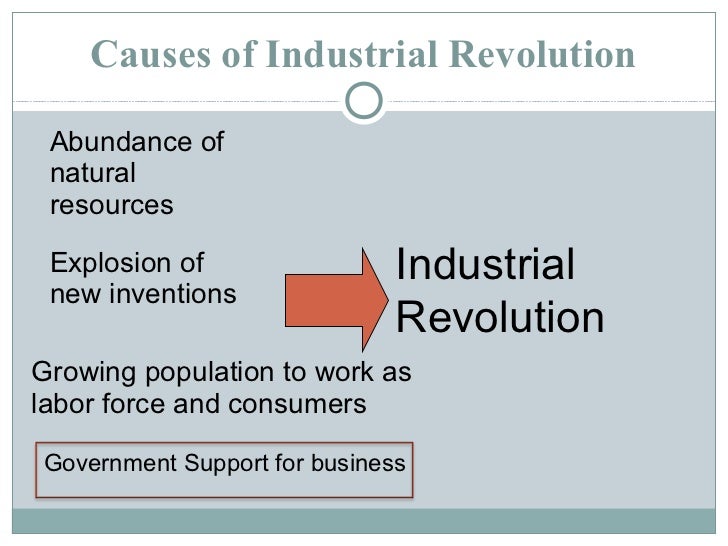 Causes of Industrial Revolution

Abundance of natural resources

Explosion of new inventions

Industrial Revolution

Growing population to work as labor force and consumers

Government Support for business